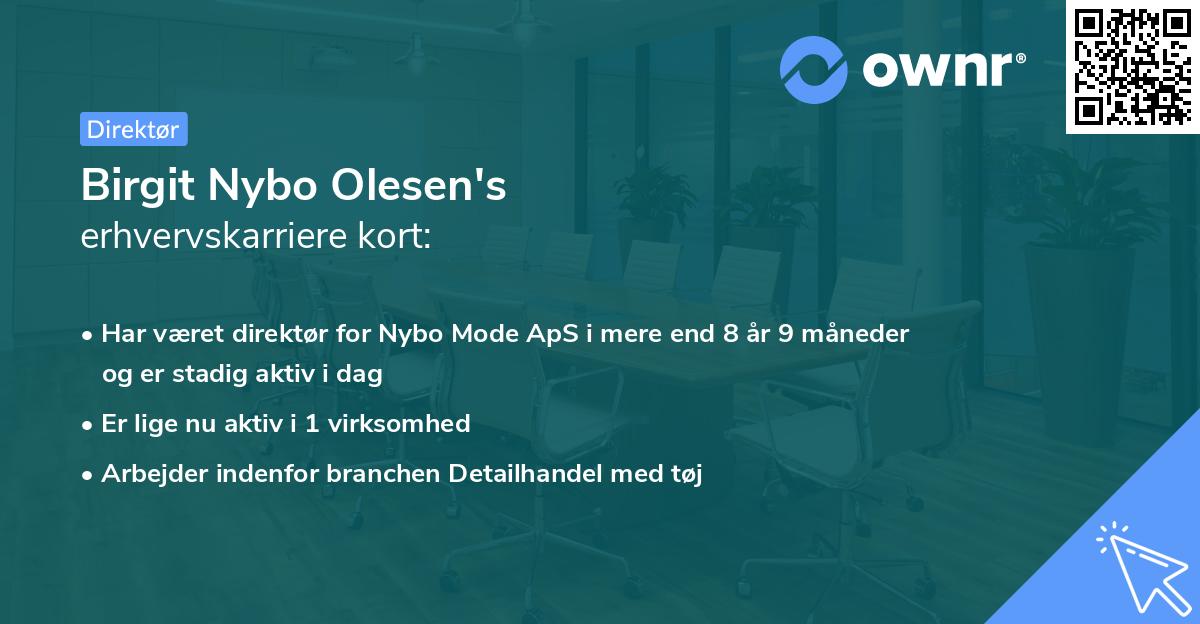 ownr®

Direktør

Birgit Nybo Olesen's
erhvervskarriere kort:

• Har været direktør for Nybo Mode ApS i mere end 8 år 9 måneder og er stadig aktiv i dag
• Er lige nu aktiv i 1 virksomhed
• Arbejder indenfor branchen Detailhandel med tøj